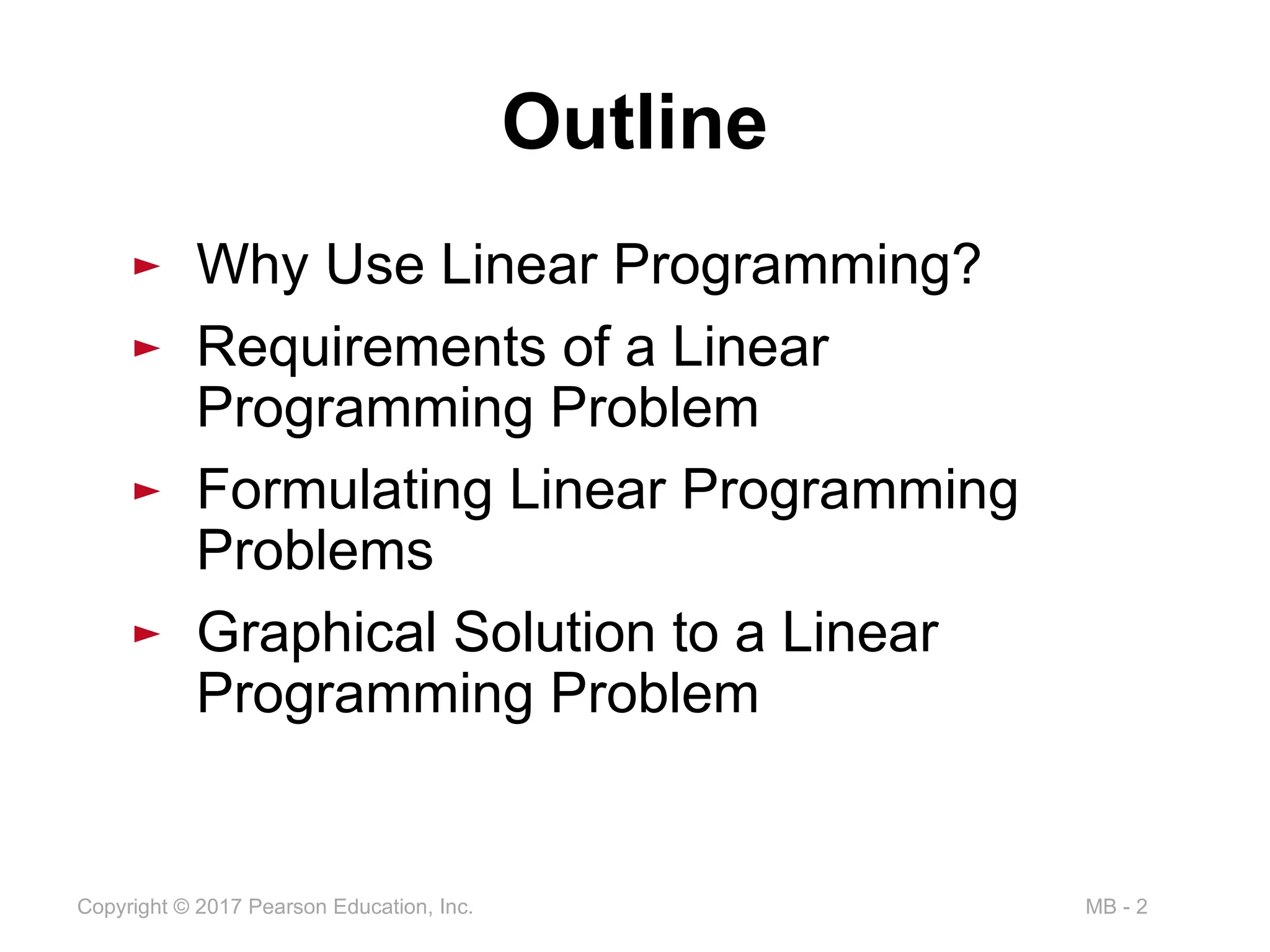 Outline

► Why Use Linear Programming?

► Requirements of a Linear Programming Problem

► Formulating Linear Programming Problems

► Graphical Solution to a Linear Programming Problem

Copyright © 2017 Pearson Education, Inc.

MB - 2